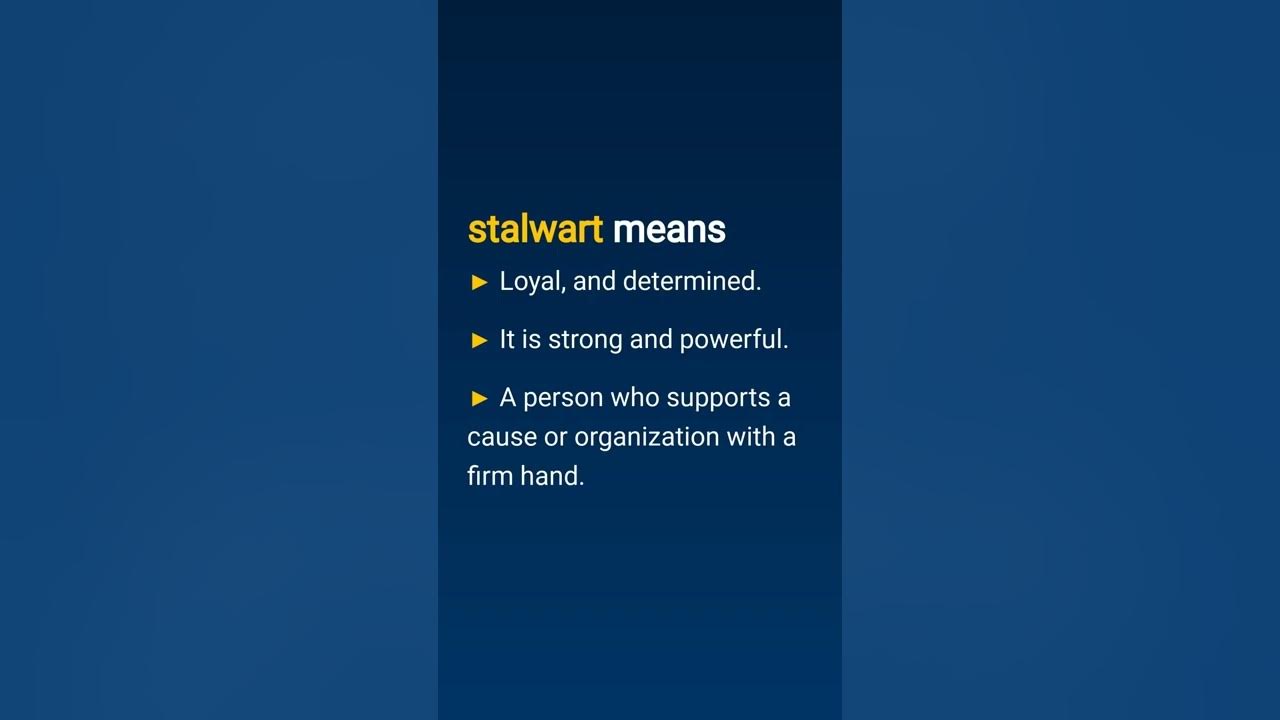 stalwart means

► Loyal, and determined.

► It is strong and powerful.

► A person who supports a cause or organization with a firm hand.